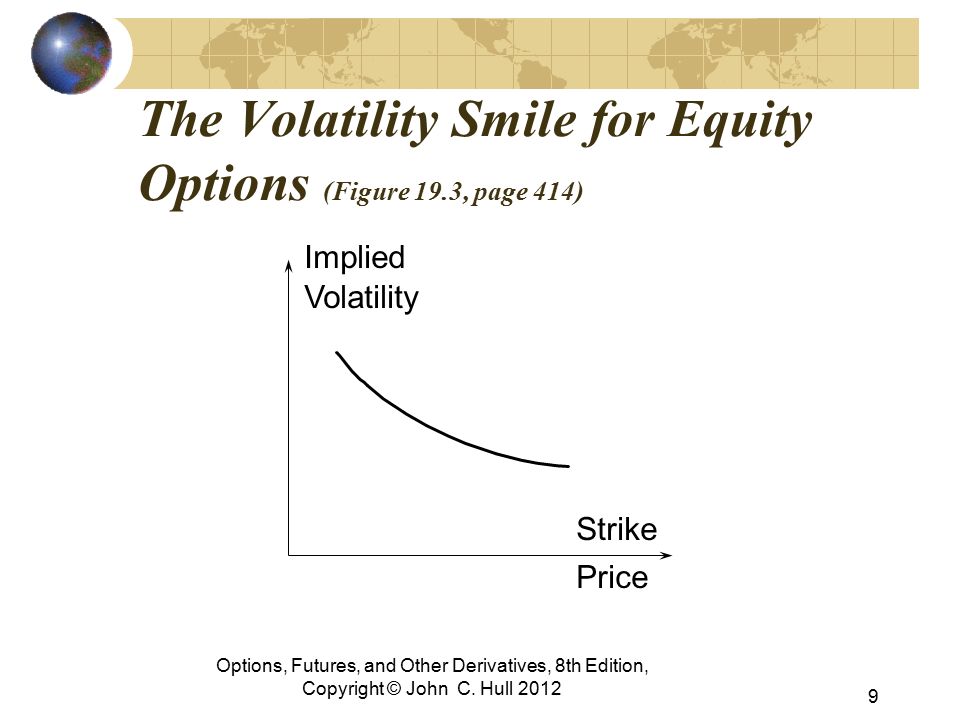 The Volatility Smile for Equity Options (Figure 19.3, page 414)

Implied Volatility

Strike Price

Options, Futures, and Other Derivatives, 8th Edition, Copyright © John C. Hull 2012

9